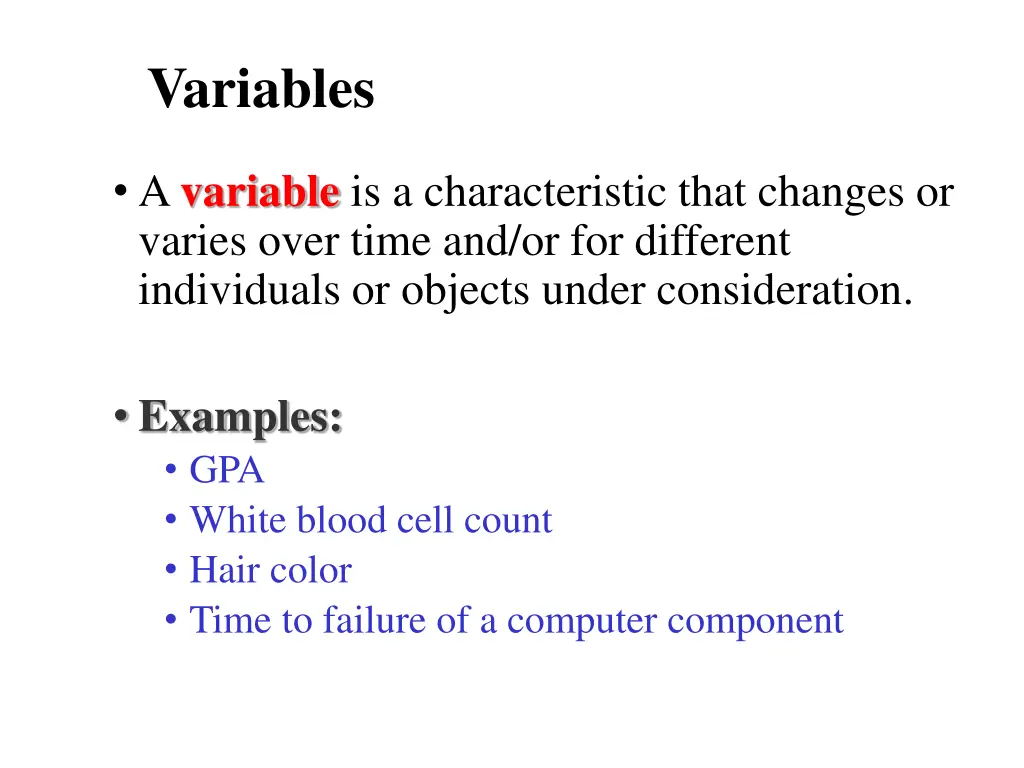 Variables

• A variable is a characteristic that changes or varies over time and/or for different individuals or objects under consideration.

• Examples:
  • GPA
  • White blood cell count
  • Hair color
  • Time to failure of a computer component